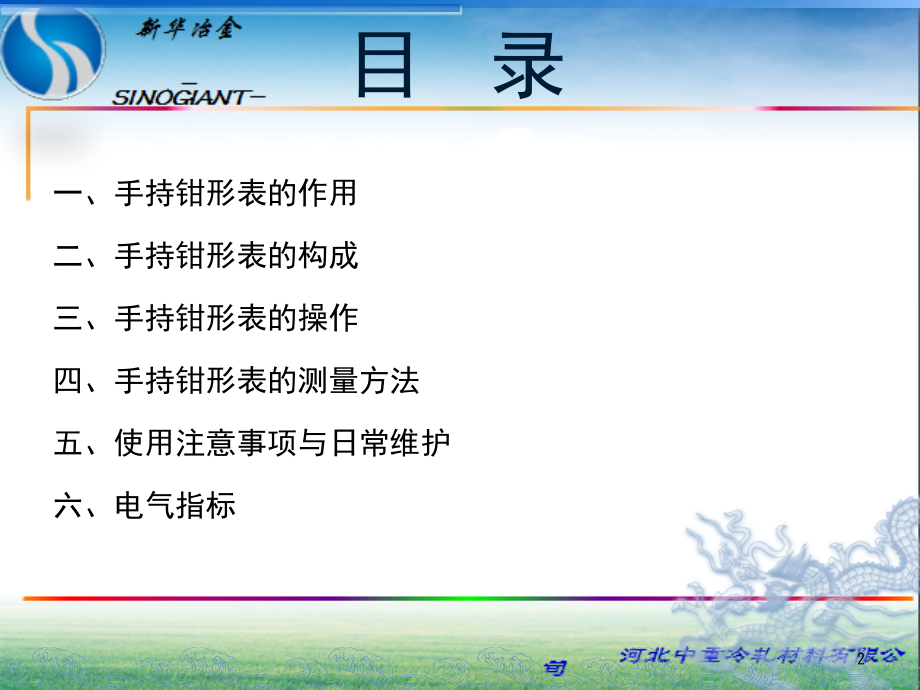 新华冶金
SINOGIANT

目 录

一、手持钳形表的作用

二、手持钳形表的构成

三、手持钳形表的操作

四、手持钳形表的测量方法

五、使用注意事项与日常维护

六、电气指标

河北中重冷轧材料有限公司

2